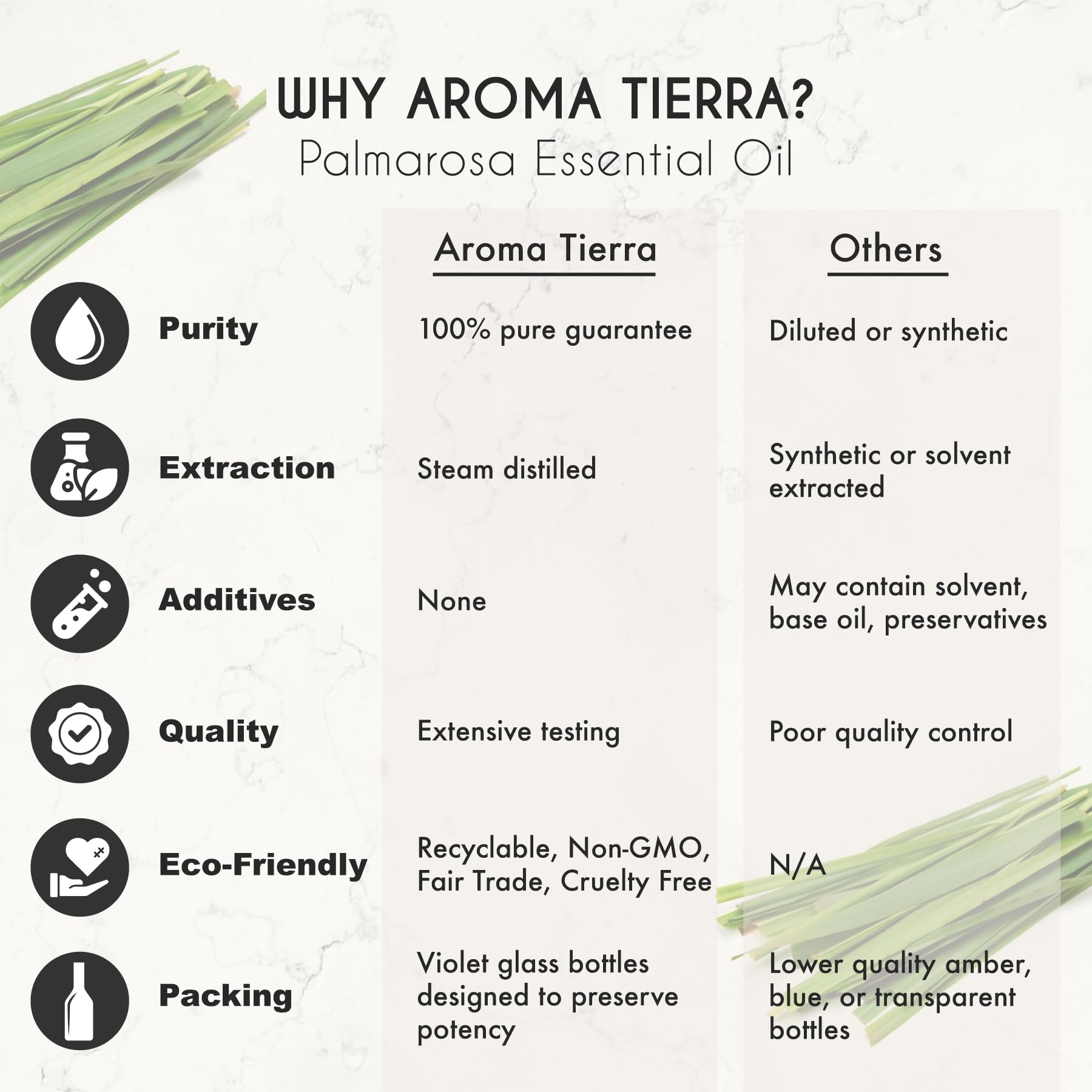 WHY AROMA TIERRA?
Palmarosa Essential Oil

| | Aroma Tierra | Others |
|---|---|---|
| Purity | 100% pure guarantee | Diluted or synthetic |
| Extraction | Steam distilled | Synthetic or solvent extracted |
| Additives | None | May contain solvent, base oil, preservatives |
| Quality | Extensive testing | Poor quality control |
| Eco-Friendly | Recyclable, Non-GMO, Fair Trade, Cruelty Free | N/A |
| Packing | Violet glass bottles designed to preserve potency | Lower quality amber, blue, or transparent bottles |